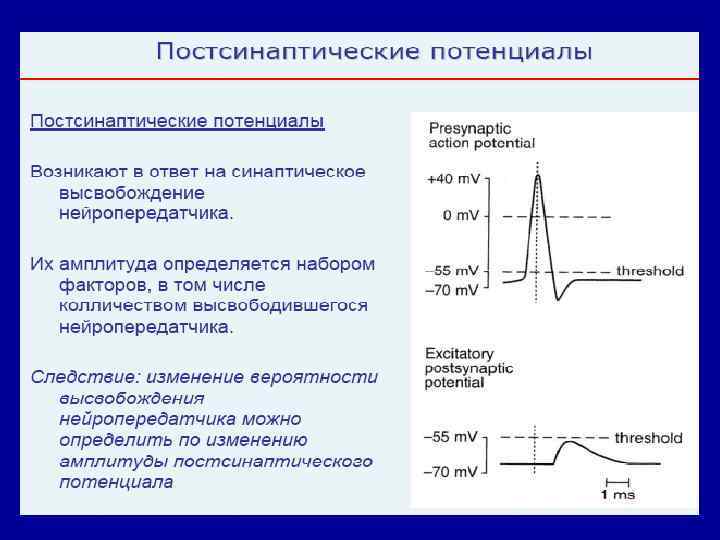 Постсинаптические потенциалы

Постсинаптические потенциалы

Возникают в ответ на синаптическое высвобождение нейропередатчика.

Их амплитуда определяется набором факторов, в том числе колличеством высвободившегося нейропередатчика.

Следствие: изменение вероятности высвобождения нейропередатчика можно определить по изменению амплитуды постсинаптического потенциала

Presynaptic action potential

+40 mV

0 mV

–55 mV

–70 mV

threshold

Excitatory postsynaptic potential

–55 mV

–70 mV

threshold

1 ms